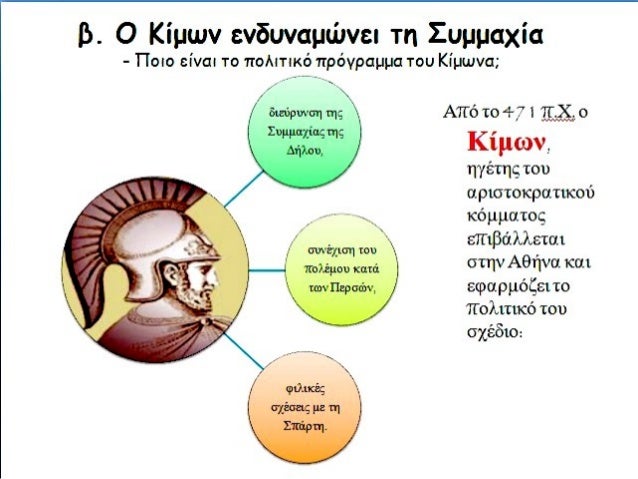 β. Ο Κίμων ενδυναμώνει τη Συμμαχία

- Ποιο είναι το πολιτικό πρόγραμμα του Κίμωνα;

διεύρυνση της Συμμαχίας της Δήλου,

συνέχιση του πολέμου κατά των Περσών,

φιλικές σχέσεις με τη Σπάρτη.

Από το 471 π.Χ. ο Κίμων, ηγέτης του αριστοκρατικού κόμματος επιβάλλεται στην Αθήνα και εφαρμόζει το πολιτικό του σχέδιο: